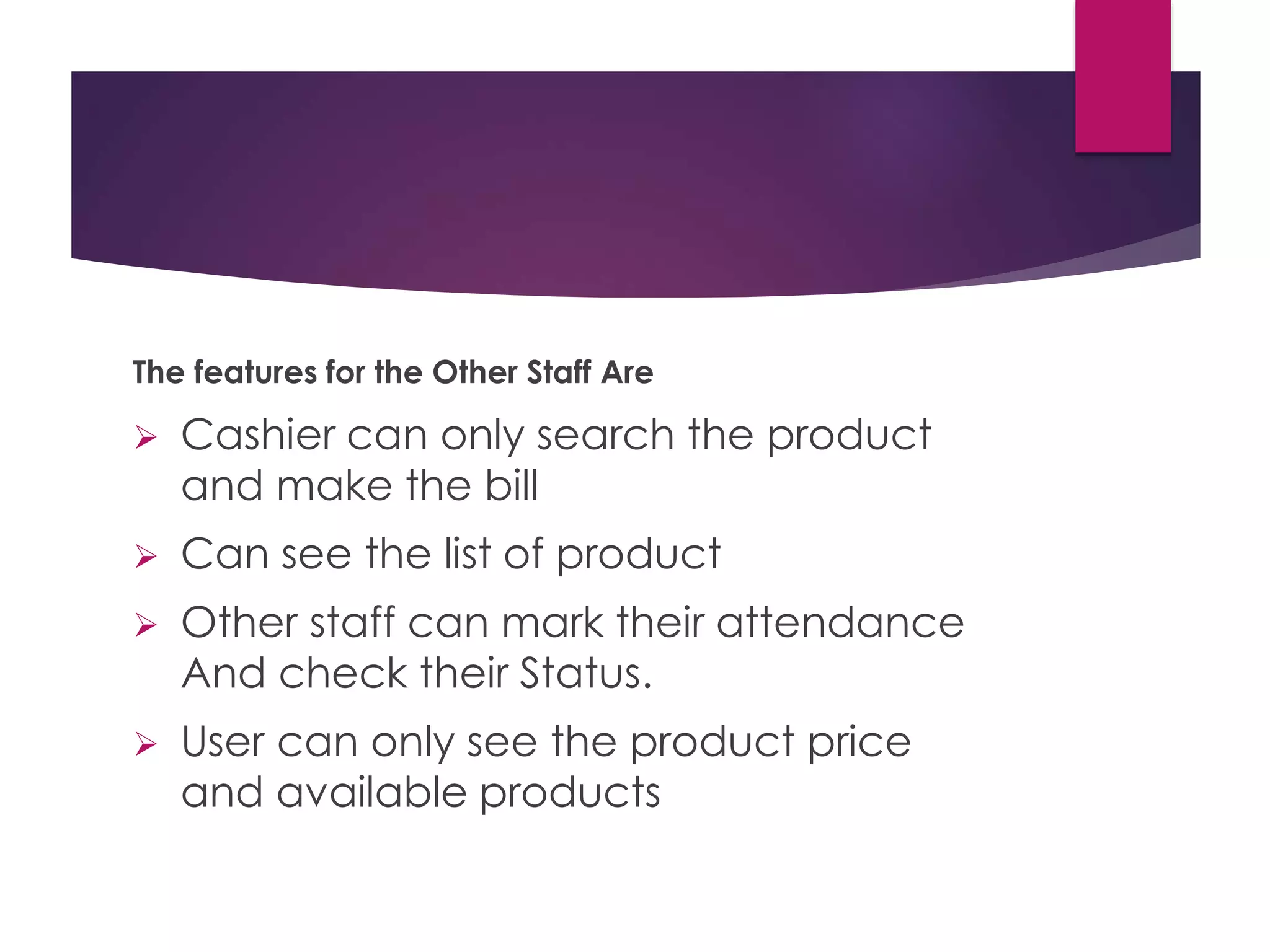 The features for the Other Staff Are

➢ Cashier can only search the product and make the bill

➢ Can see the list of product

➢ Other staff can mark their attendance And check their Status.

➢ User can only see the product price and available products